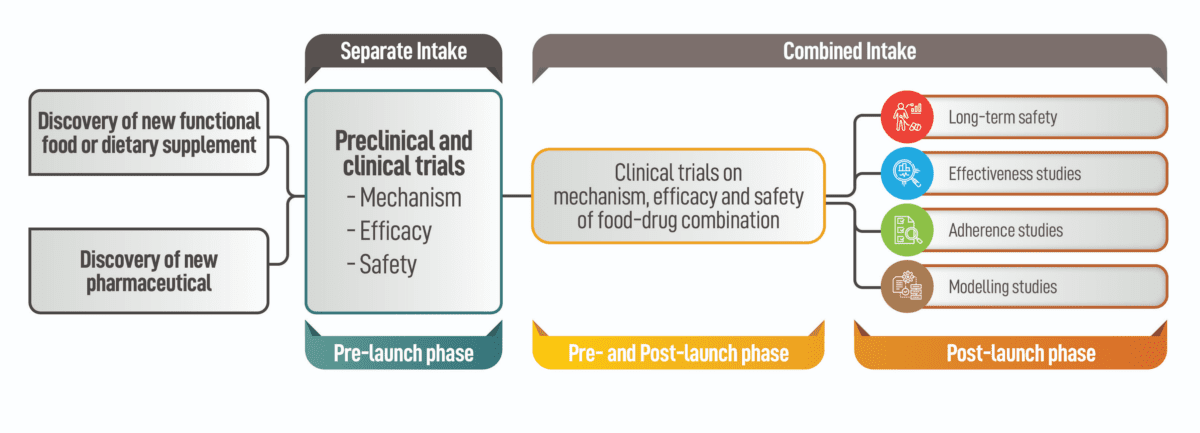 Separate Intake

Combined Intake

Discovery of new functional food or dietary supplement

Discovery of new pharmaceutical

Preclinical and clinical trials
- Mechanism
- Efficacy
- Safety

Clinical trials on mechanism, efficacy and safety of food-drug combination

Long-term safety

Effectiveness studies

Adherence studies

Modelling studies

Pre-launch phase

Pre- and Post-launch phase

Post-launch phase